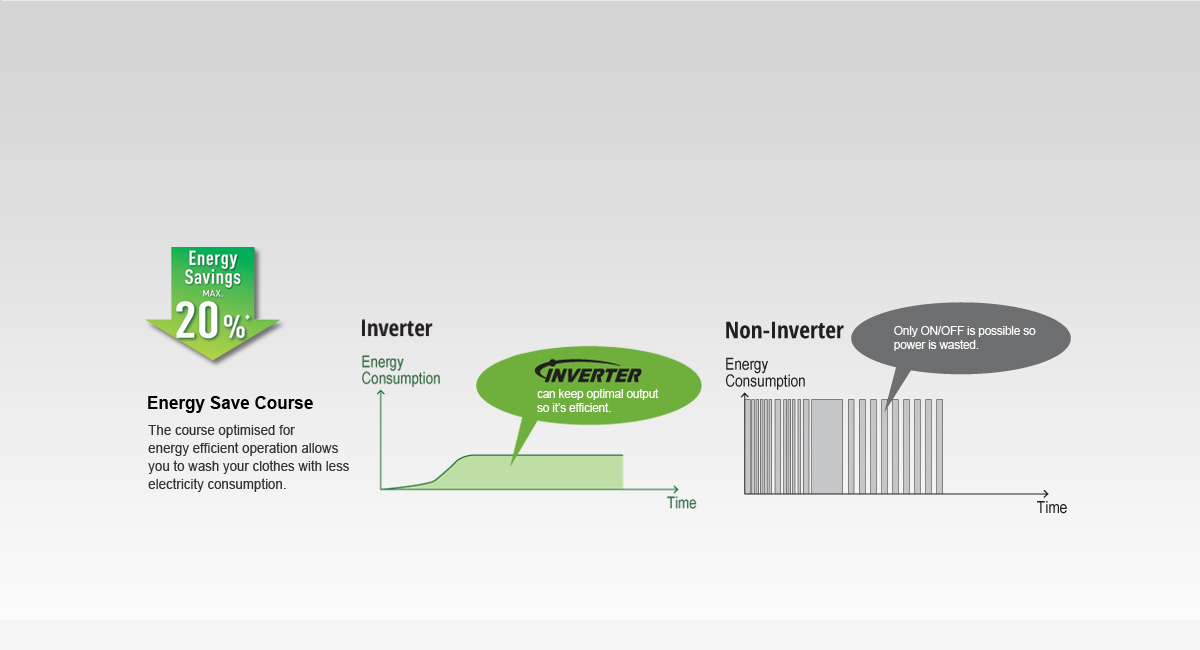 Energy Savings
MAX.
20%*

Energy Save Course

The course optimised for energy efficient operation allows you to wash your clothes with less electricity consumption.

Inverter

Energy Consumption

INVERTER
can keep optimal output so it's efficient.

Time

Non-Inverter

Only ON/OFF is possible so power is wasted.

Energy Consumption

Time